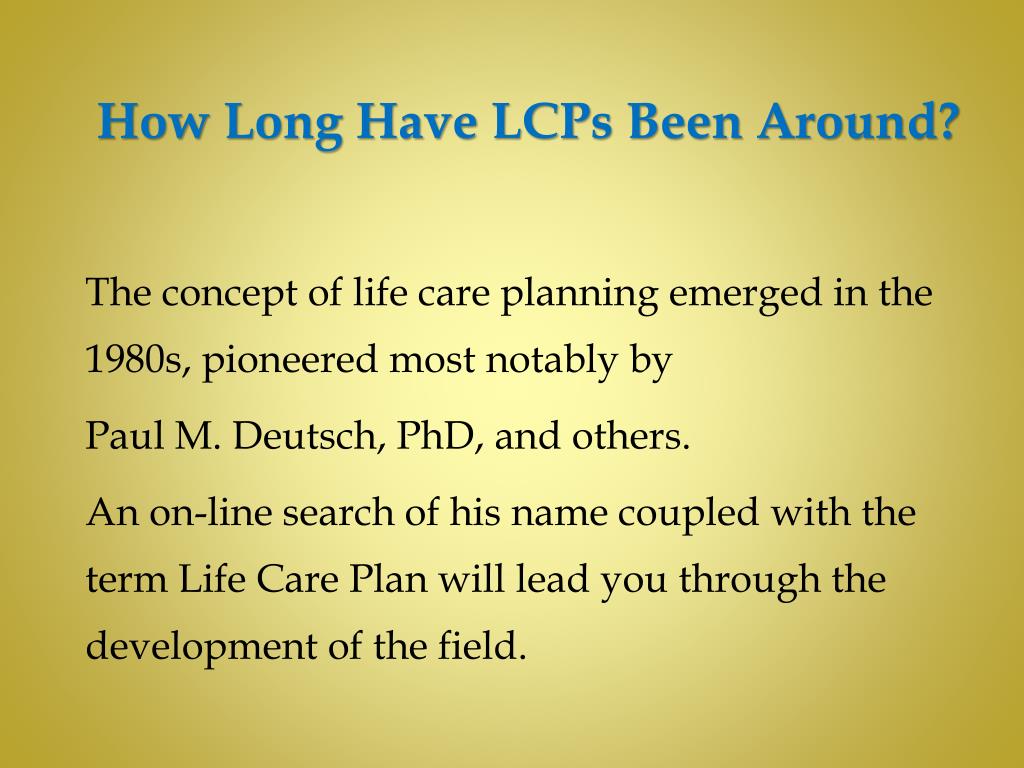 How Long Have LCPs Been Around?

The concept of life care planning emerged in the 1980s, pioneered most notably by

Paul M. Deutsch, PhD, and others.

An on-line search of his name coupled with the term Life Care Plan will lead you through the development of the field.